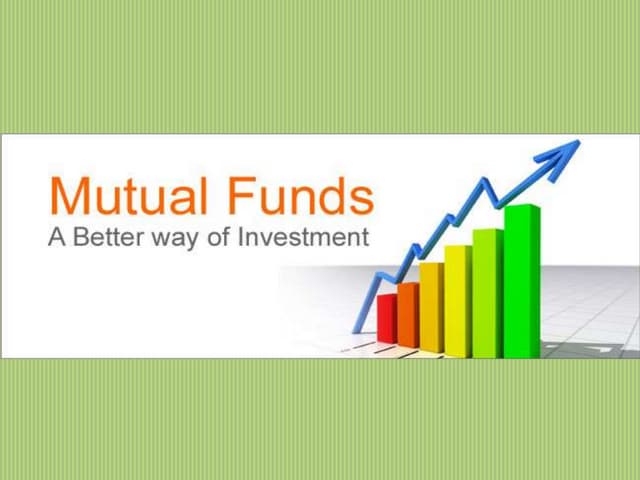 Mutual Funds
A Better way of Investment